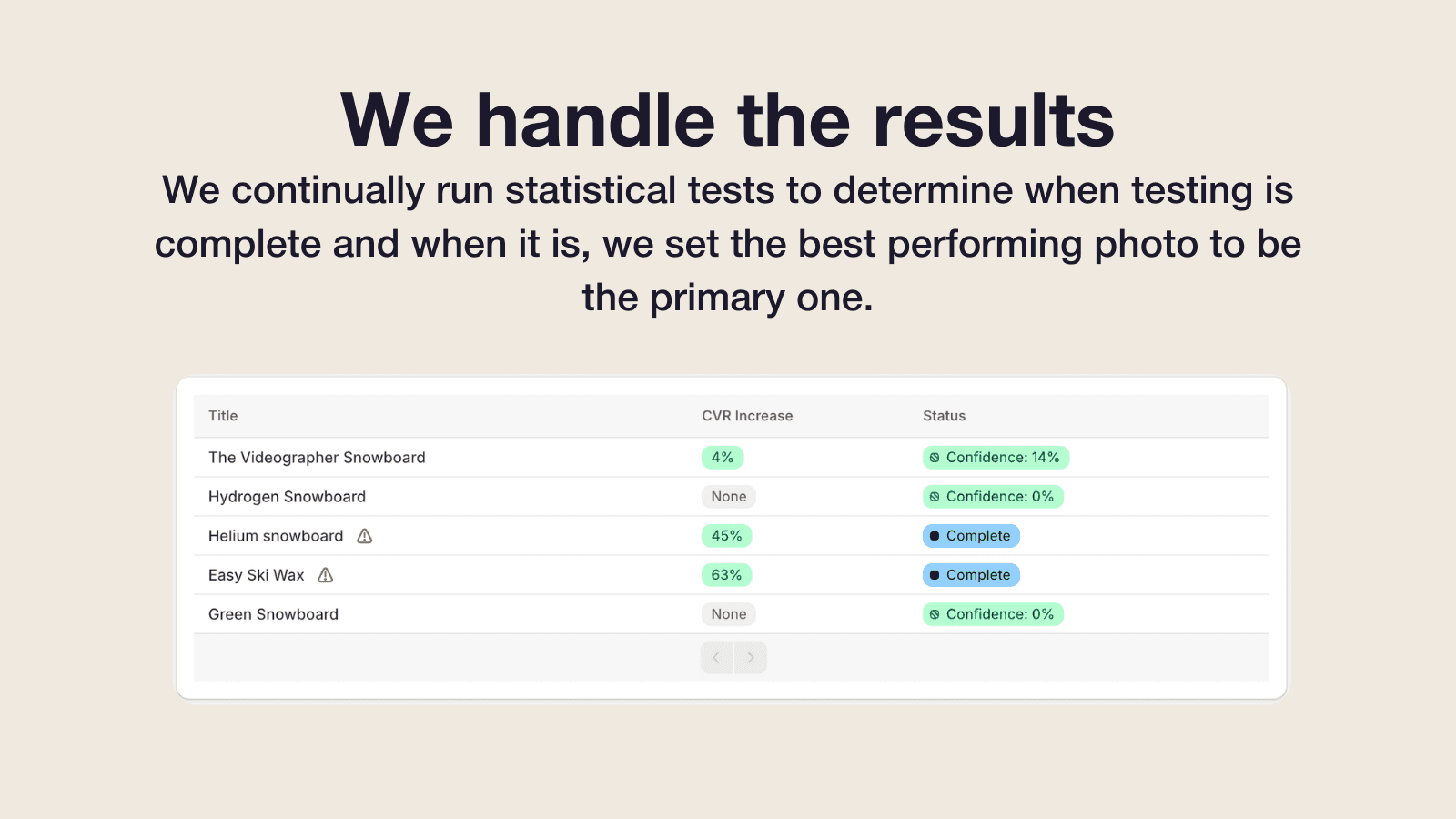 We handle the results

We continually run statistical tests to determine when testing is complete and when it is, we set the best performing photo to be the primary one.

| Title | CVR Increase | Status |
|---|---|---|
| The Videographer Snowboard | 4% | Confidence: 14% |
| Hydrogen Snowboard | None | Confidence: 0% |
| Helium snowboard | 45% | Complete |
| Easy Ski Wax | 63% | Complete |
| Green Snowboard | None | Confidence: 0% |